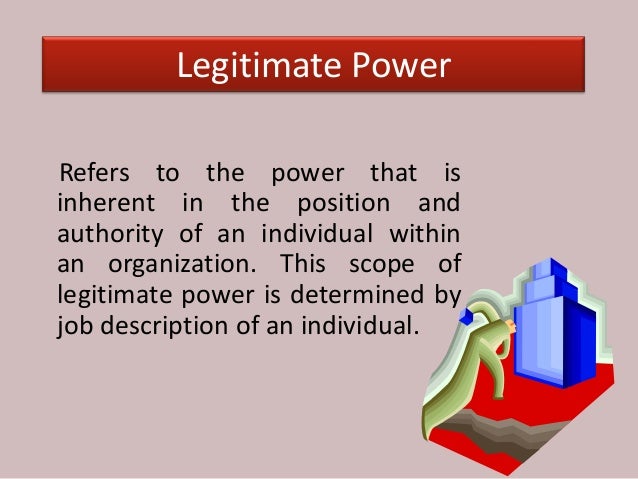 Legitimate Power

Refers to the power that is inherent in the position and authority of an individual within an organization. This scope of legitimate power is determined by job description of an individual.